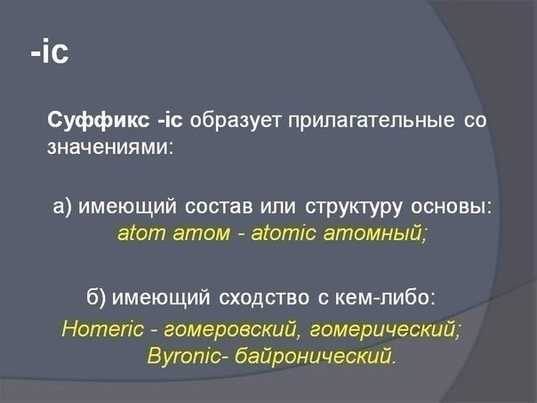 -ic

Суффикс -ic образует прилагательные со значениями:

а) имеющий состав или структуру основы: atom атом - atomic атомный;

б) имеющий сходство с кем-либо: Homeric - гомеровский, гомерический; Byronic- байронический.